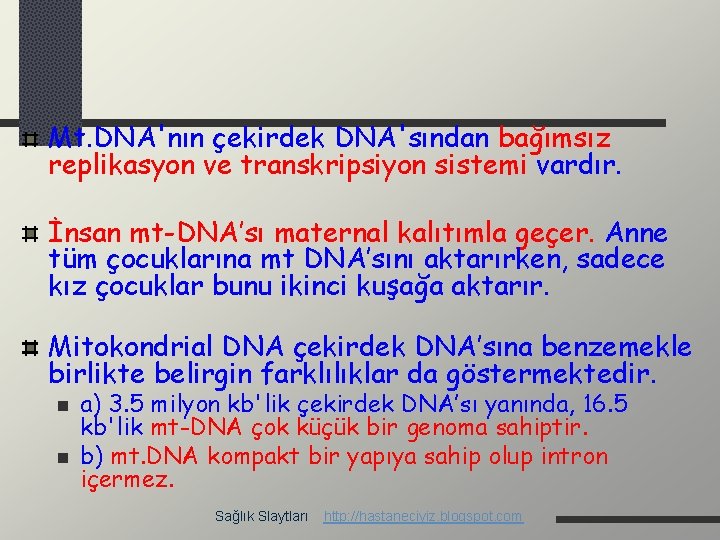 Mt.DNA'nın çekirdek DNA'sından bağımsız replikasyon ve transkripsiyon sistemi vardır.

İnsan mt-DNA'sı maternal kalıtımla geçer. Anne tüm çocuklarına mt DNA'sını aktarırken, sadece kız çocuklar bunu ikinci kuşağa aktarır.

Mitokondrial DNA çekirdek DNA'sına benzemekle birlikte belirgin farklılıklar da göstermektedir.

a) 3.5 milyon kb'lik çekirdek DNA'sı yanında, 16.5 kb'lik mt-DNA çok küçük bir genoma sahiptir.

b) mt.DNA kompakt bir yapıya sahip olup intron içermez.

Sağlık Slaytları http://hastaneciyiz.blogspot.com